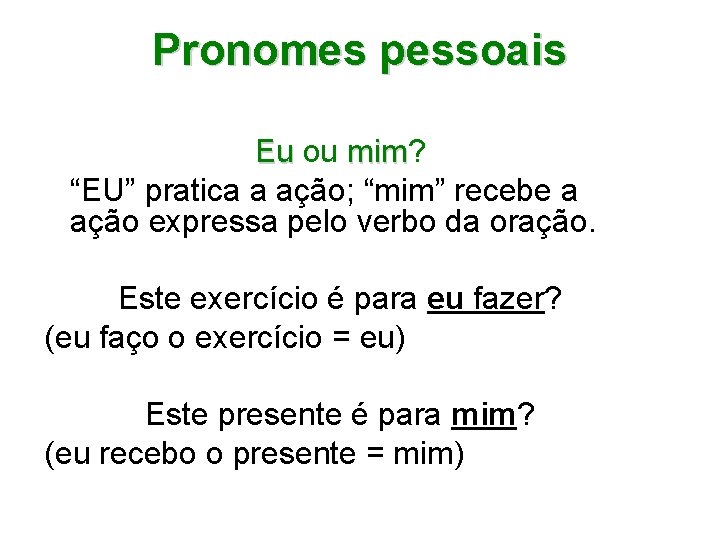 Pronomes pessoais

Eu ou mim?

“EU” pratica a ação; “mim” recebe a ação expressa pelo verbo da oração.

Este exercício é para eu fazer?
(eu faço o exercício = eu)

Este presente é para mim?
(eu recebo o presente = mim)